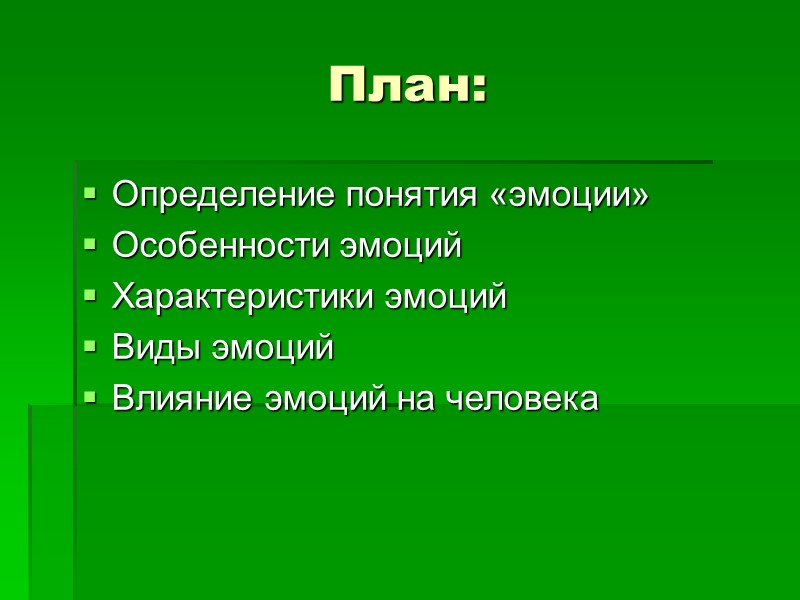 План:

- Определение понятия «эмоции»
- Особенности эмоций
- Характеристики эмоций
- Виды эмоций
- Влияние эмоций на человека